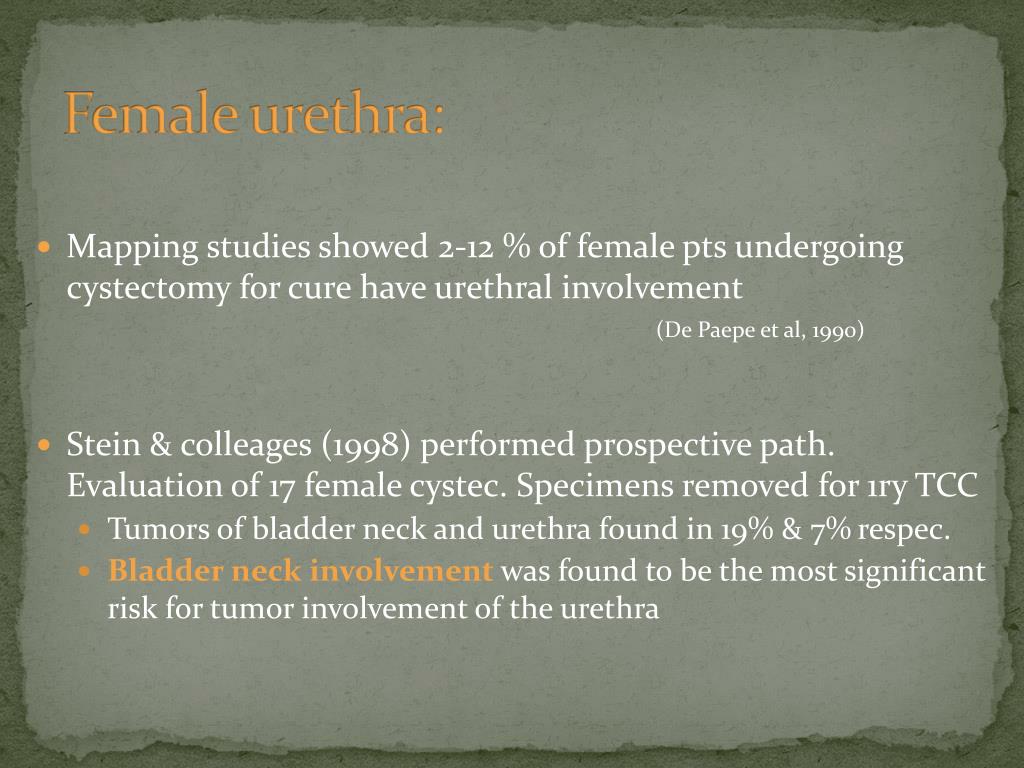 Female urethra:

Mapping studies showed 2-12 % of female pts undergoing cystectomy for cure have urethral involvement

(De Paepe et al, 1990)

Stein & colleages (1998) performed prospective path. Evaluation of 17 female cystec. Specimens removed for 1ry TCC

Tumors of bladder neck and urethra found in 19% & 7% respec.

Bladder neck involvement was found to be the most significant risk for tumor involvement of the urethra